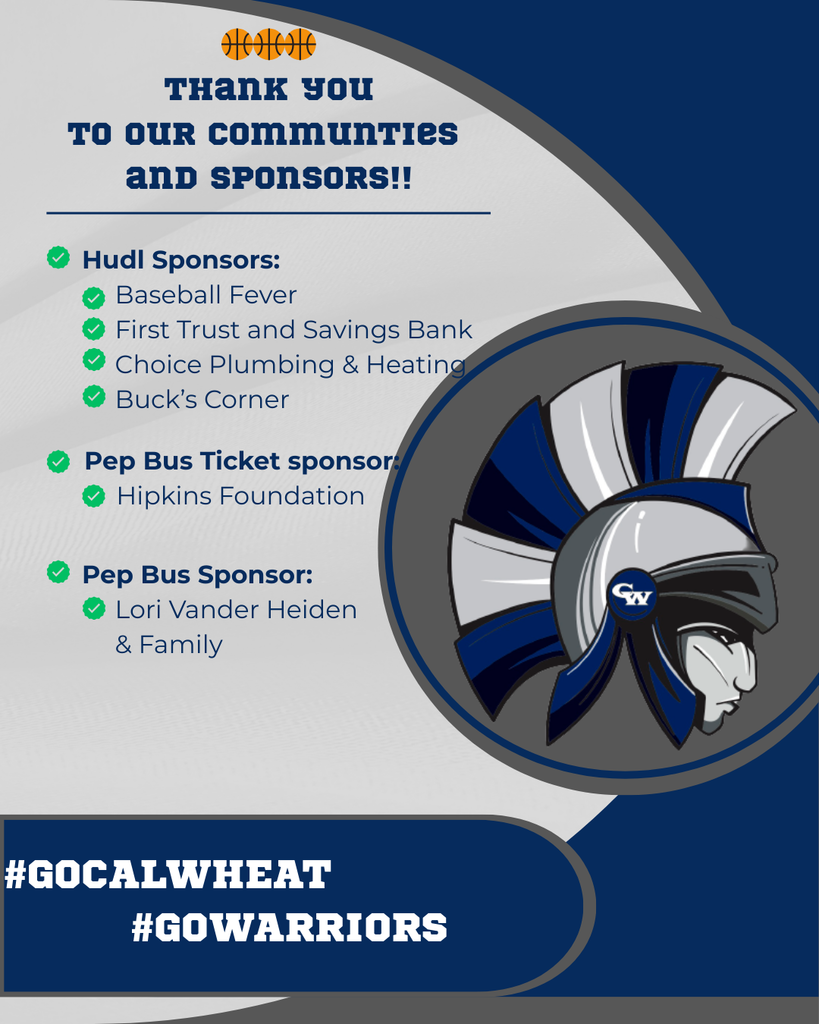 THANK YOU
TO OUR COMMUNTIES
AND SPONSORS!!

Hudl Sponsors:
Baseball Fever
First Trust and Savings Bank
Choice Plumbing & Heating
Buck's Corner

Pep Bus Ticket sponsor:
Hipkins Foundation

Pep Bus Sponsor:
Lori Vander Heiden & Family

CW

#GOCALWHEAT
#GOWARRIORS